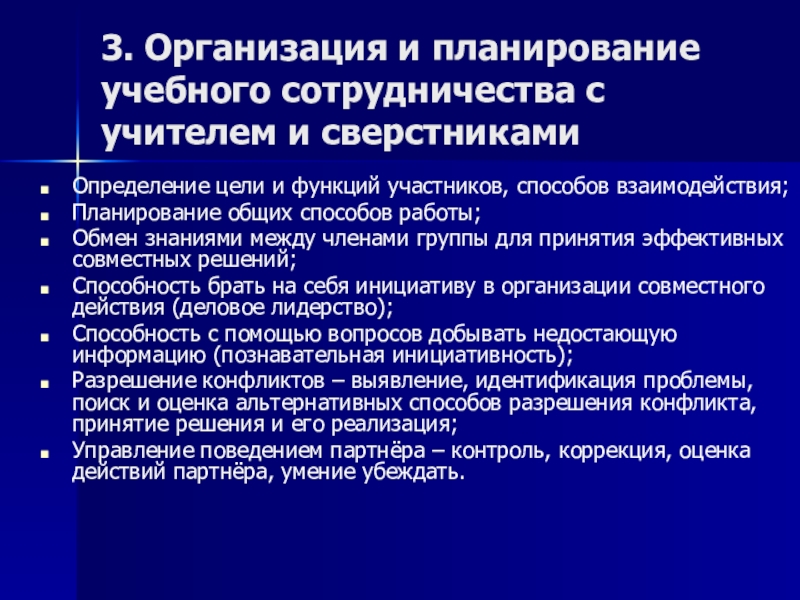 3. Организация и планирование учебного сотрудничества с учителем и сверстниками

- Определение цели и функций участников, способов взаимодействия;
- Планирование общих способов работы;
- Обмен знаниями между членами группы для принятия эффективных совместных решений;
- Способность брать на себя инициативу в организации совместного действия (деловое лидерство);
- Способность с помощью вопросов добывать недостающую информацию (познавательная инициативность);
- Разрешение конфликтов – выявление, идентификация проблемы, поиск и оценка альтернативных способов разрешения конфликта, принятие решения и его реализация;
- Управление поведением партнёра – контроль, коррекция, оценка действий партнёра, умение убеждать.